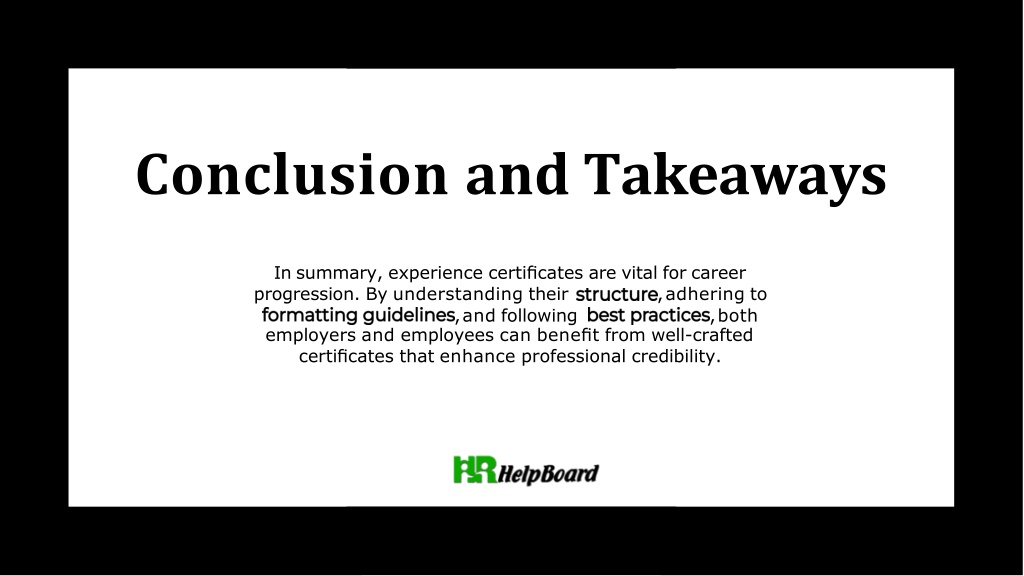 Conclusion and Takeaways

In summary, experience certificates are vital for career progression. By understanding their structure, adhering to formatting guidelines, and following best practices, both employers and employees can benefit from well-crafted certificates that enhance professional credibility.

HR HelpBoard